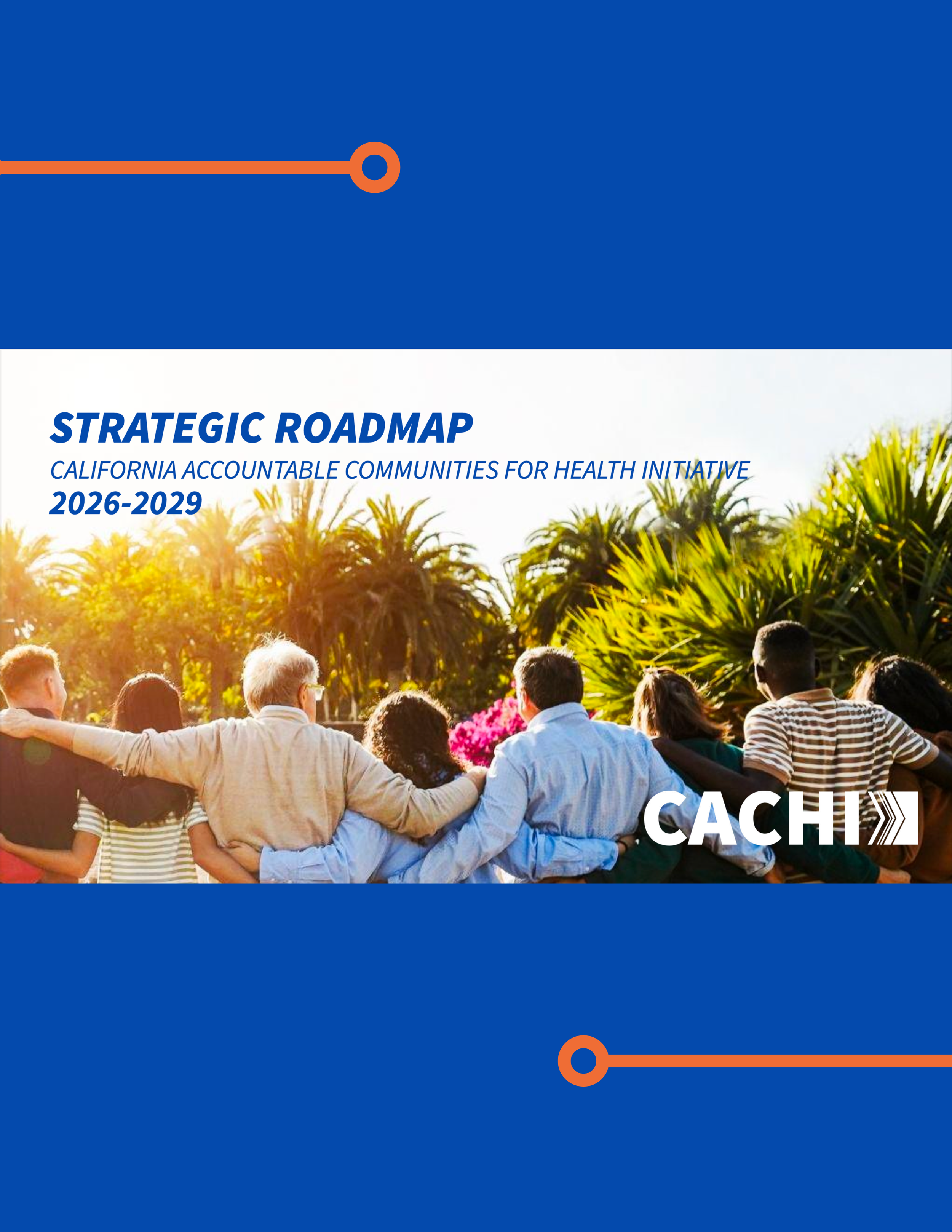 STRATEGIC ROADMAP
CALIFORNIA ACCOUNTABLE COMMUNITIES FOR HEALTH INITIATIVE
2026-2029

CACHI